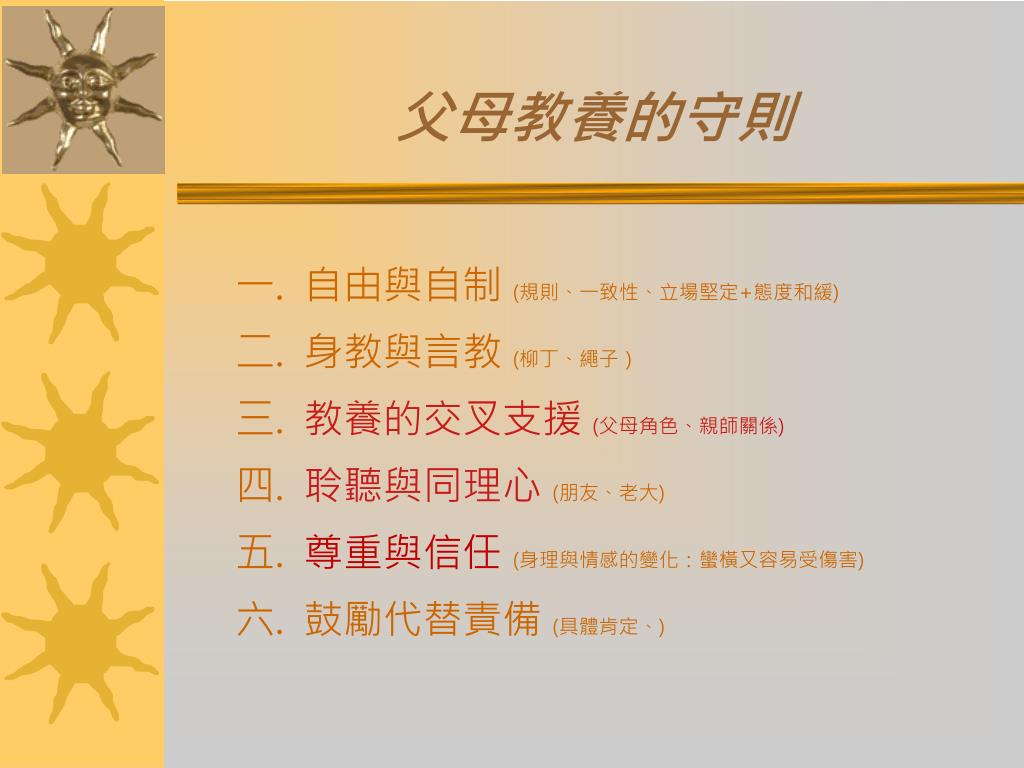 父母教養的守則

一. 自由與自制 (規則、一致性、立場堅定+態度和緩)

二. 身教與言教 (柳丁、繩子 )

三. 教養的交叉支援 (父母角色、親師關係)

四. 聆聽與同理心 (朋友、老大)

五. 尊重與信任 (身理與情感的變化：蠻橫又容易受傷害)

六. 鼓勵代替責備 (具體肯定、)